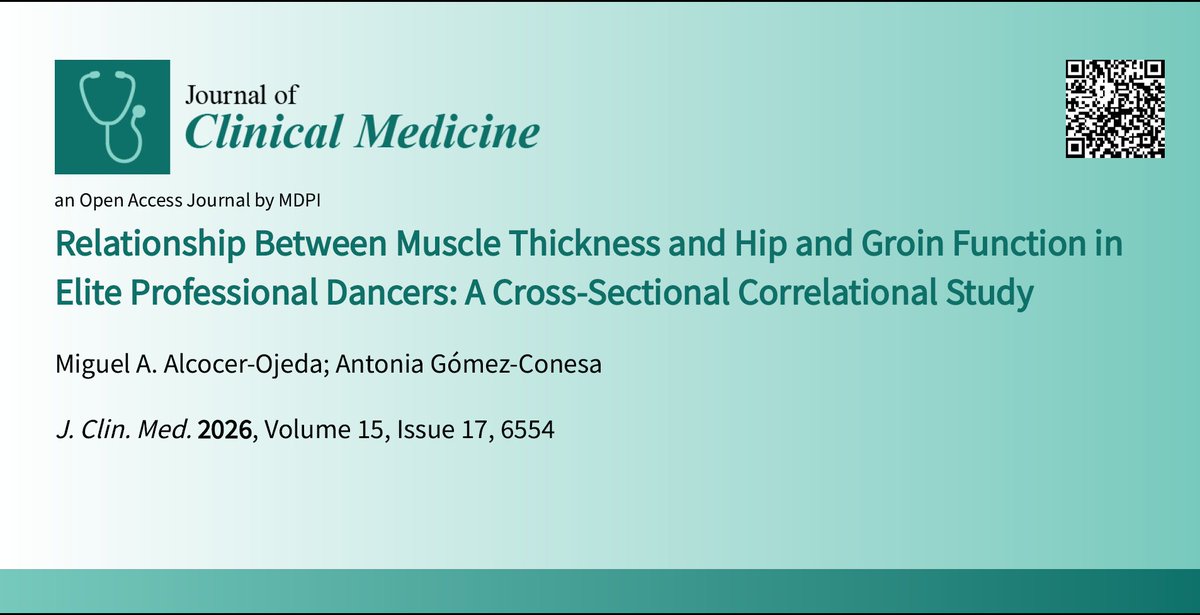 Journal of
Clinical Medicine

an Open Access Journal by MDPI

Relationship Between Muscle Thickness and Hip and Groin Function in Elite Professional Dancers: A Cross-Sectional Correlational Study

Miguel A. Alcocer-Ojeda; Antonia Gómez-Conesa

J. Clin. Med. 2026, Volume 15, Issue 17, 6554